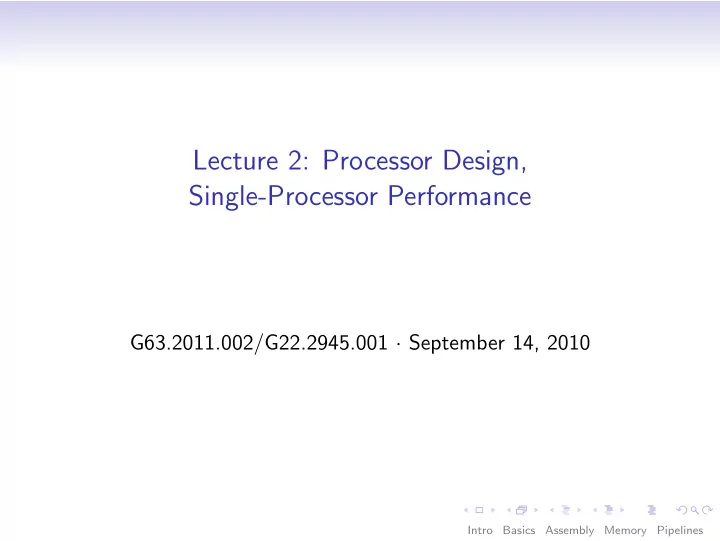 Lecture 2: Processor Design, Single-Processor Performance

G63.2011.002/G22.2945.001 · September 14, 2010

Intro Basics Assembly Memory Pipelines